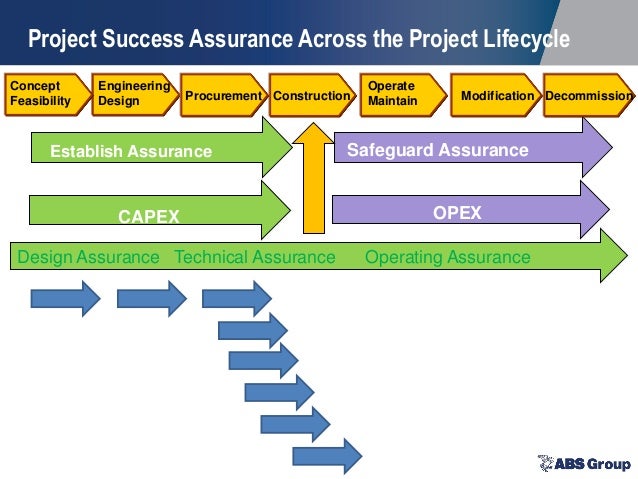 Project Success Assurance Across the Project Lifecycle

Concept Feasibility

Engineering Design

Procurement

Construction

Operate Maintain

Modification

Decommission

Establish Assurance

Safeguard Assurance

CAPEX

OPEX

Design Assurance Technical Assurance Operating Assurance

ABS Group